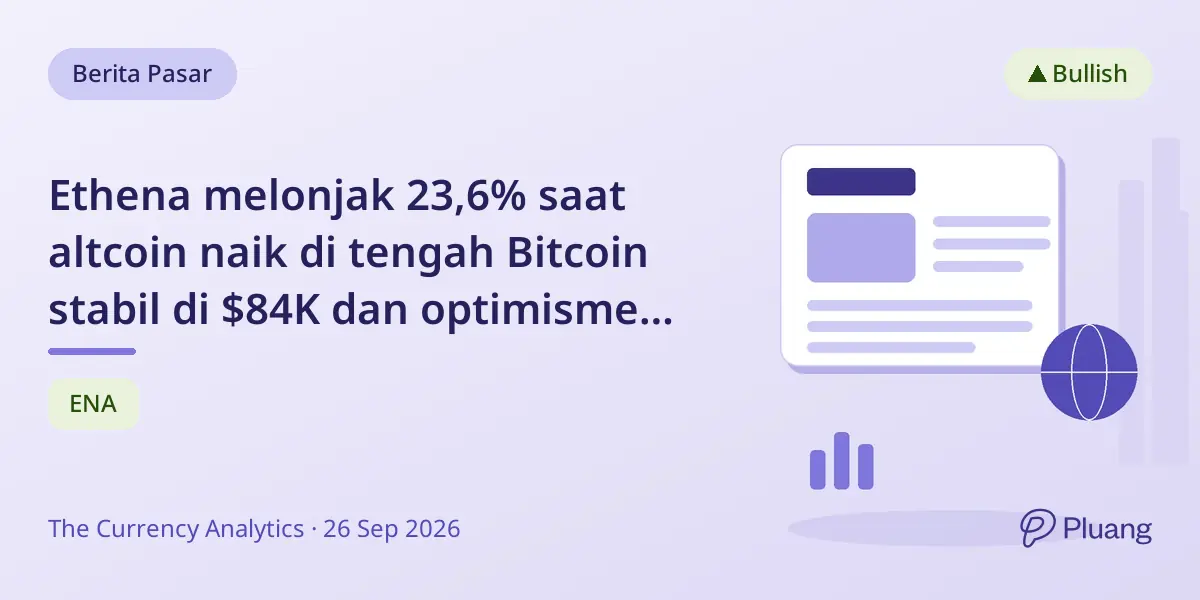 Berita Pasar

▲ Bullish

Ethena melonjak 23,6% saat altcoin naik di tengah Bitcoin stabil di \$84K dan optimisme...

ENA

The Currency Analytics · 26 Sep 2026

Pluang